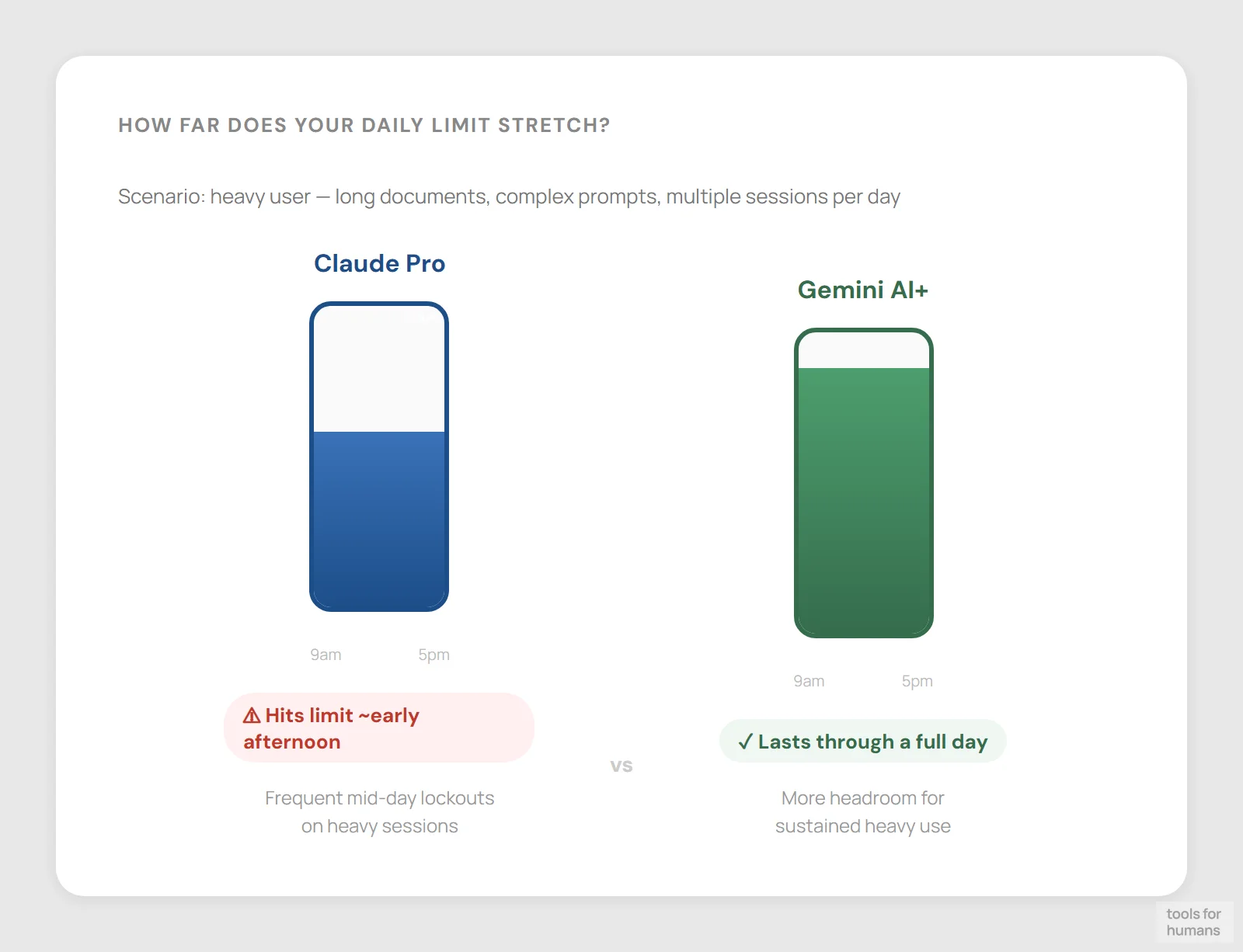 HOW FAR DOES YOUR DAILY LIMIT STRETCH?

Scenario: heavy user — long documents, complex prompts, multiple sessions per day

Claude Pro

9am 5pm

⚠ Hits limit ~early afternoon

Frequent mid-day lockouts on heavy sessions

vs

Gemini AI+

9am 5pm

✓ Lasts through a full day

More headroom for sustained heavy use

tools for humans